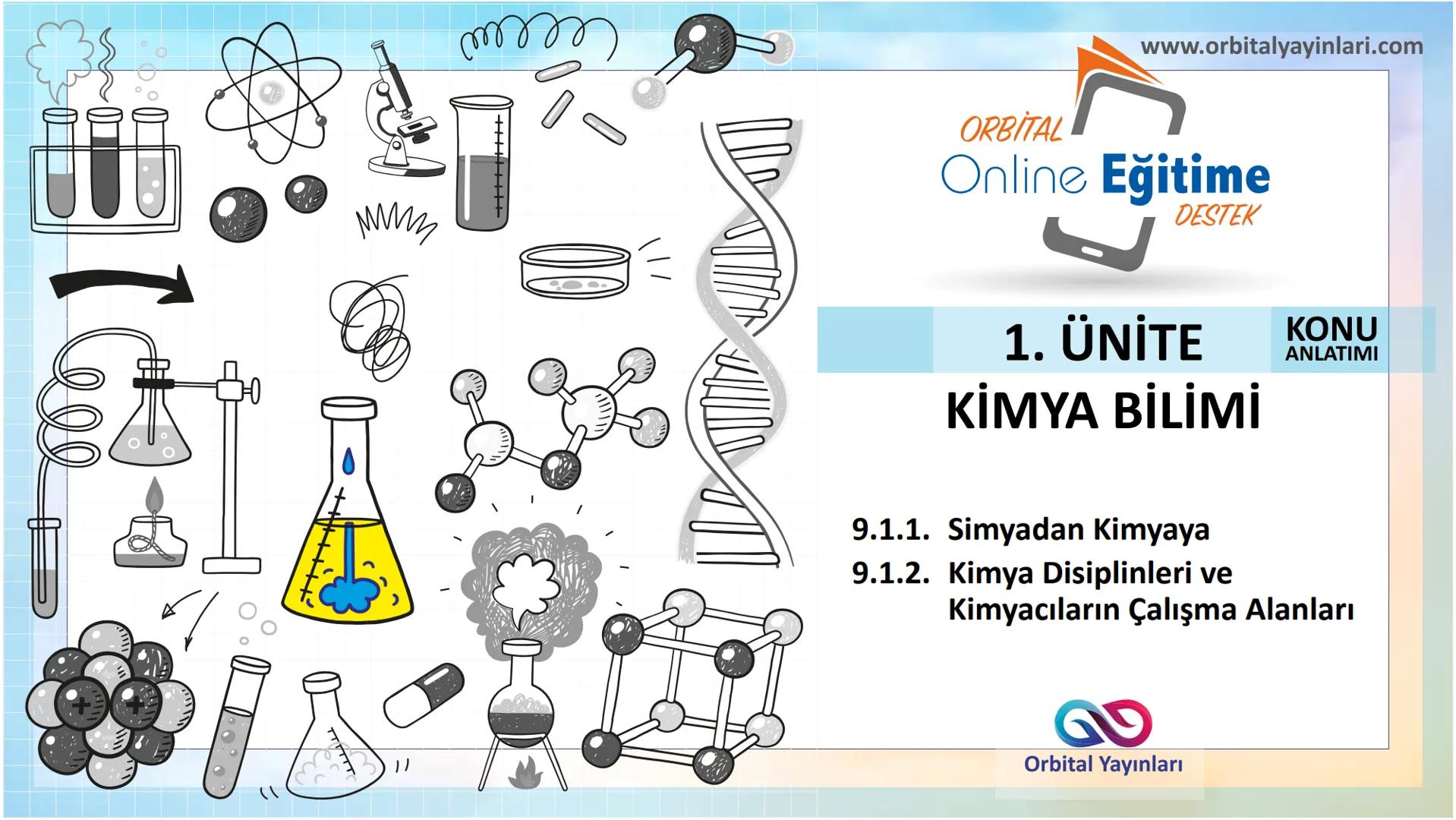 www.orbitalyayinlari.com

ORBİTAL
Online Eğitime
DESTEK

1. ÜNİTE

KONU
ANLATIMI

KİMYA BİLİMİ

9.1.1. Simyadan Kimyaya

9.1.2. Kimya Disiplinleri ve Kimyacıların Çalışma Alanları

Orbital Yayınları